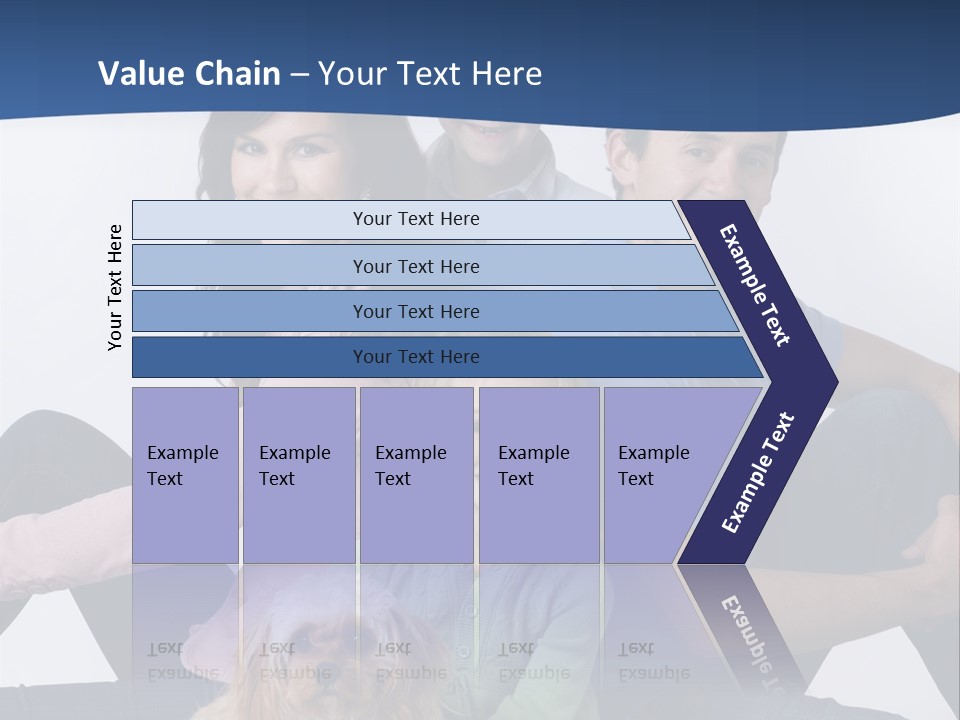 Value Chain – Your Text Here

Your Text Here

Your Text Here

Your Text Here

Your Text Here

Your Text Here

Example Text

Example Text

Example Text

Example Text

Example Text

Example Text

Example Text